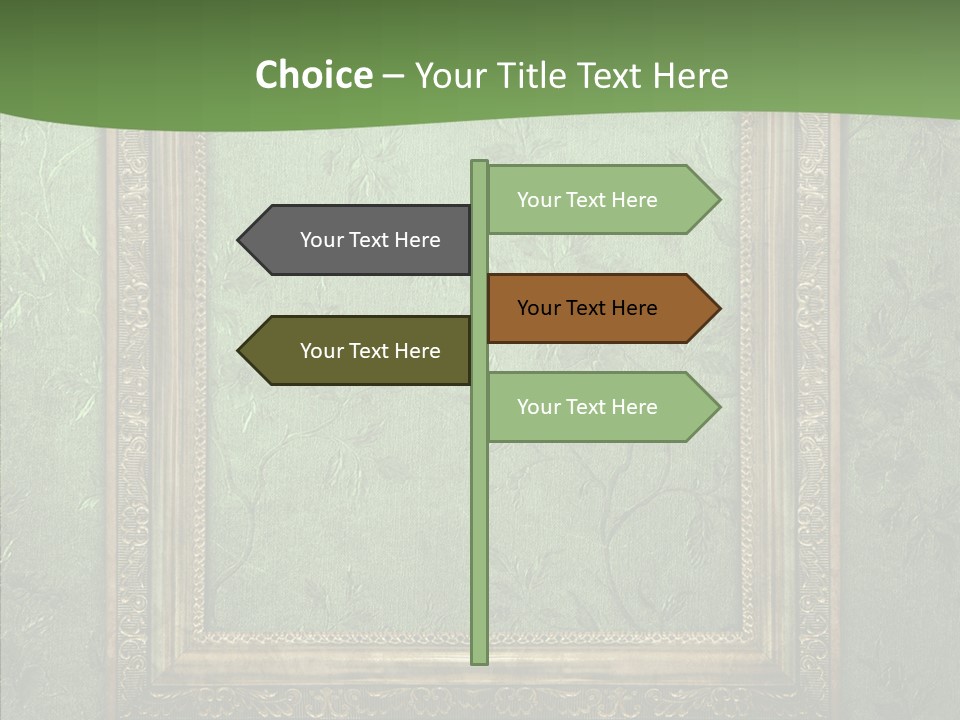 Choice – Your Title Text Here

Your Text Here

Your Text Here

Your Text Here

Your Text Here

Your Text Here